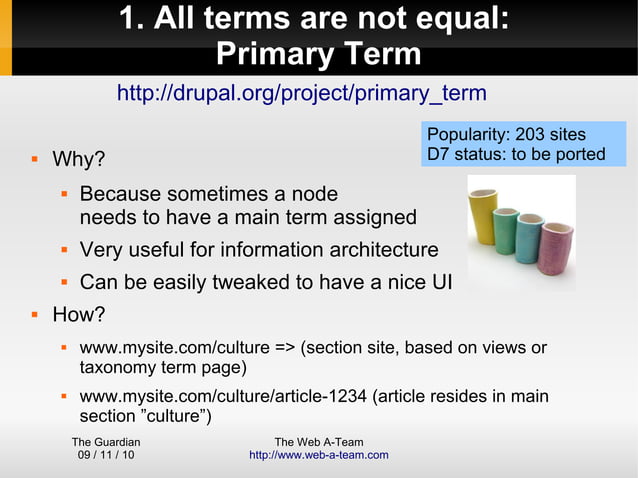 1. All terms are not equal: Primary Term

http://drupal.org/project/primary_term

Popularity: 203 sites
D7 status: to be ported

▪ Why?
▪ Because sometimes a node needs to have a main term assigned
▪ Very useful for information architecture
▪ Can be easily tweaked to have a nice UI
▪ How?
▪ www.mysite.com/culture => (section site, based on views or taxonomy term page)
▪ www.mysite.com/culture/article-1234 (article resides in main section ”culture”)

The Guardian
09 / 11 / 10

The Web A-Team
http://www.web-a-team.com